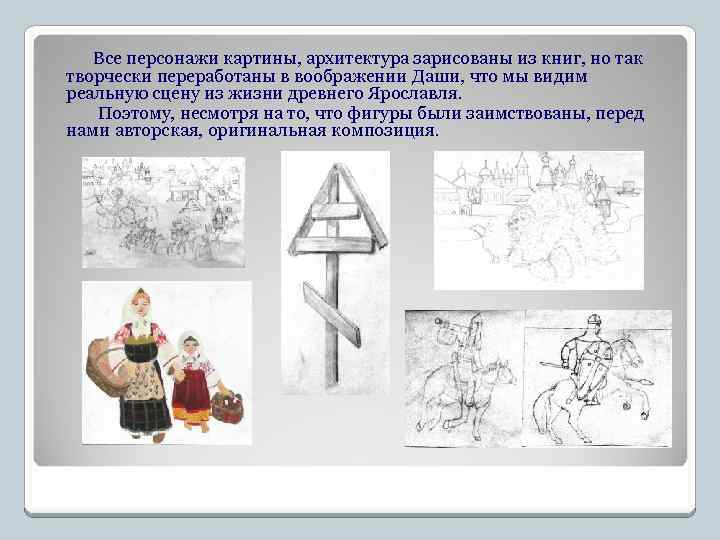 Все персонажи картины, архитектура зарисованы из книг, но так творчески переработаны в воображении Даши, что мы видим реальную сцену из жизни древнего Ярославля.

Поэтому, несмотря на то, что фигуры были заимствованы, перед нами авторская, оригинальная композиция.